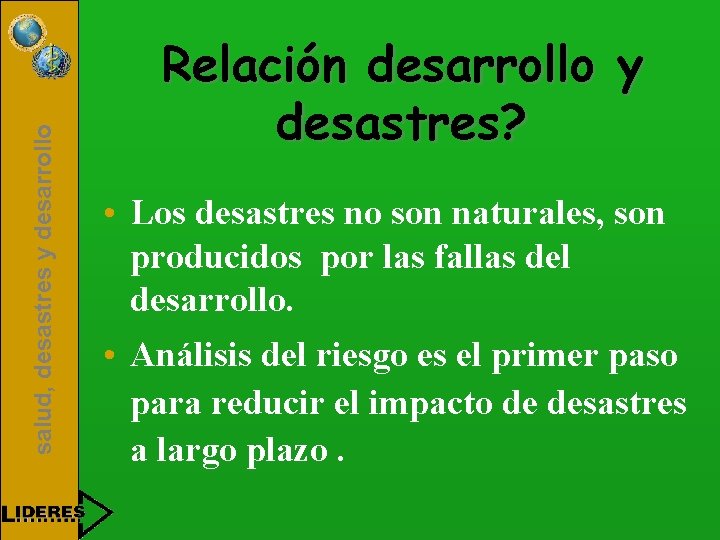 salud, desastres y desarrollo

Relación desarrollo y desastres?

• Los desastres no son naturales, son producidos por las fallas del desarrollo.

• Análisis del riesgo es el primer paso para reducir el impacto de desastres a largo plazo .

LIDERES